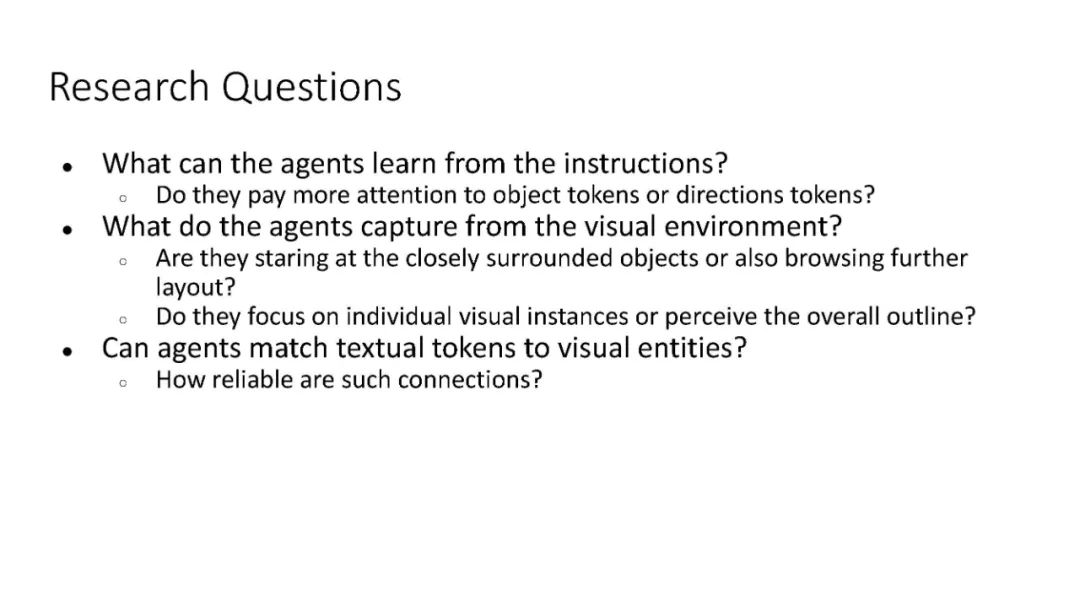 Research Questions

- What can the agents learn from the instructions?
  - Do they pay more attention to object tokens or directions tokens?
- What do the agents capture from the visual environment?
  - Are they staring at the closely surrounded objects or also browsing further layout?
  - Do they focus on individual visual instances or perceive the overall outline?
- Can agents match textual tokens to visual entities?
  - How reliable are such connections?